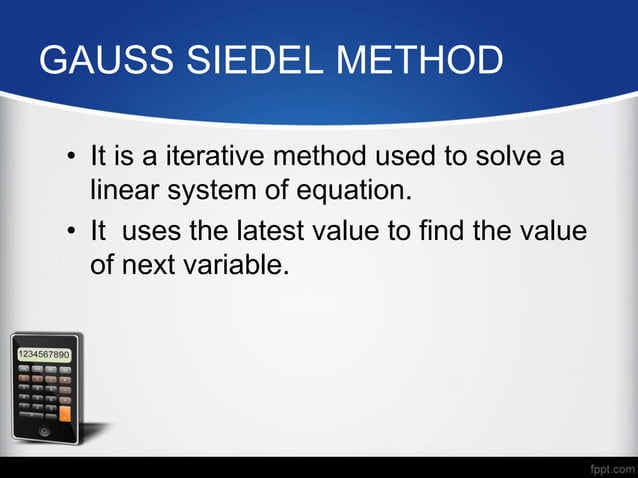 GAUSS SIEDEL METHOD

• It is a iterative method used to solve a linear system of equation.

• It  uses the latest value to find the value of next variable.

1234567890

fppt.com